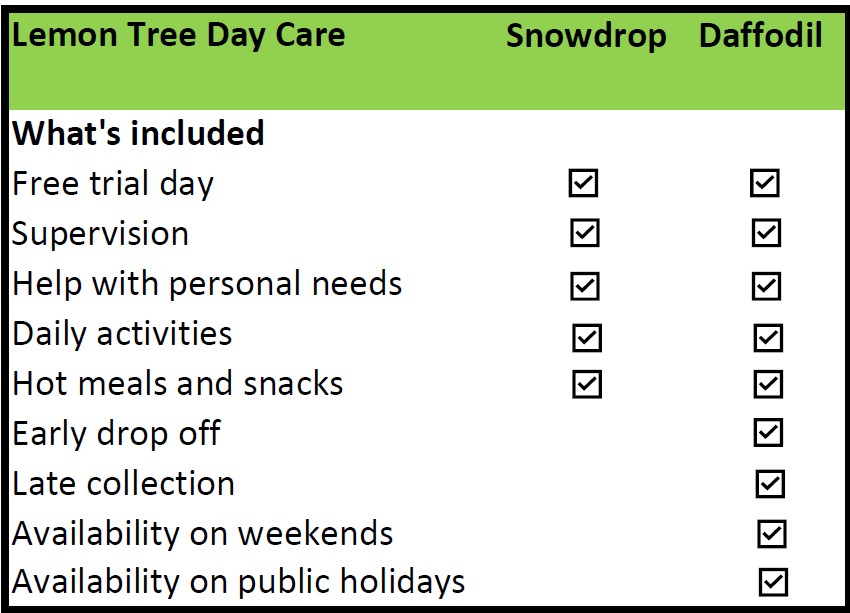 | Lemon Tree Day Care | Snowdrop | Daffodil |
|---|---|---|
| **What's included** | | |
| Free trial day | ☑ | ☑ |
| Supervision | ☑ | ☑ |
| Help with personal needs | ☑ | ☑ |
| Daily activities | ☑ | ☑ |
| Hot meals and snacks | ☑ | ☑ |
| Early drop off | | ☑ |
| Late collection | | ☑ |
| Availability on weekends | | ☑ |
| Availability on public holidays | | ☑ |